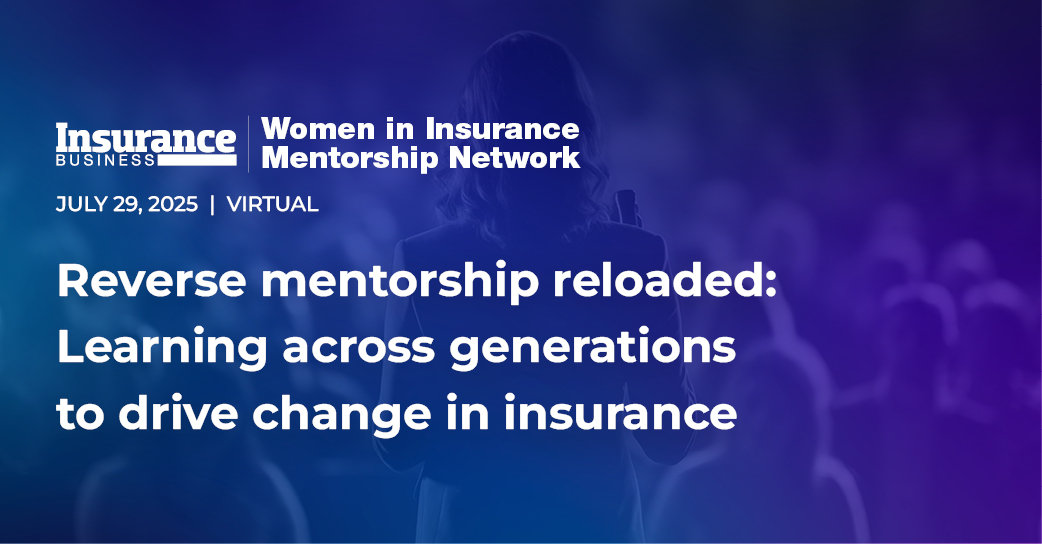 Insurance BUSINESS | Women in Insurance Mentorship Network

JULY 29, 2025 | VIRTUAL

Reverse mentorship reloaded: Learning across generations to drive change in insurance